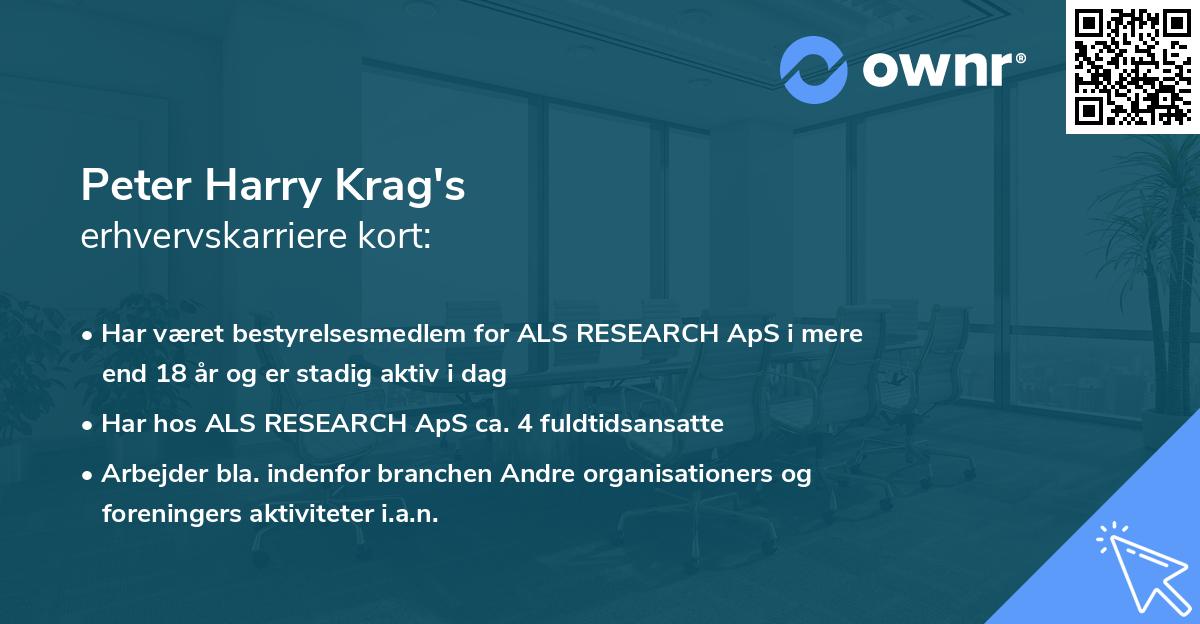 ownr®

Peter Harry Krag's
erhvervskarriere kort:

• Har været bestyrelsesmedlem for ALS RESEARCH ApS i mere end 18 år og er stadig aktiv i dag

• Har hos ALS RESEARCH ApS ca. 4 fuldtidsansatte

• Arbejder bla. indenfor branchen Andre organisationers og foreningers aktiviteter i.a.n.